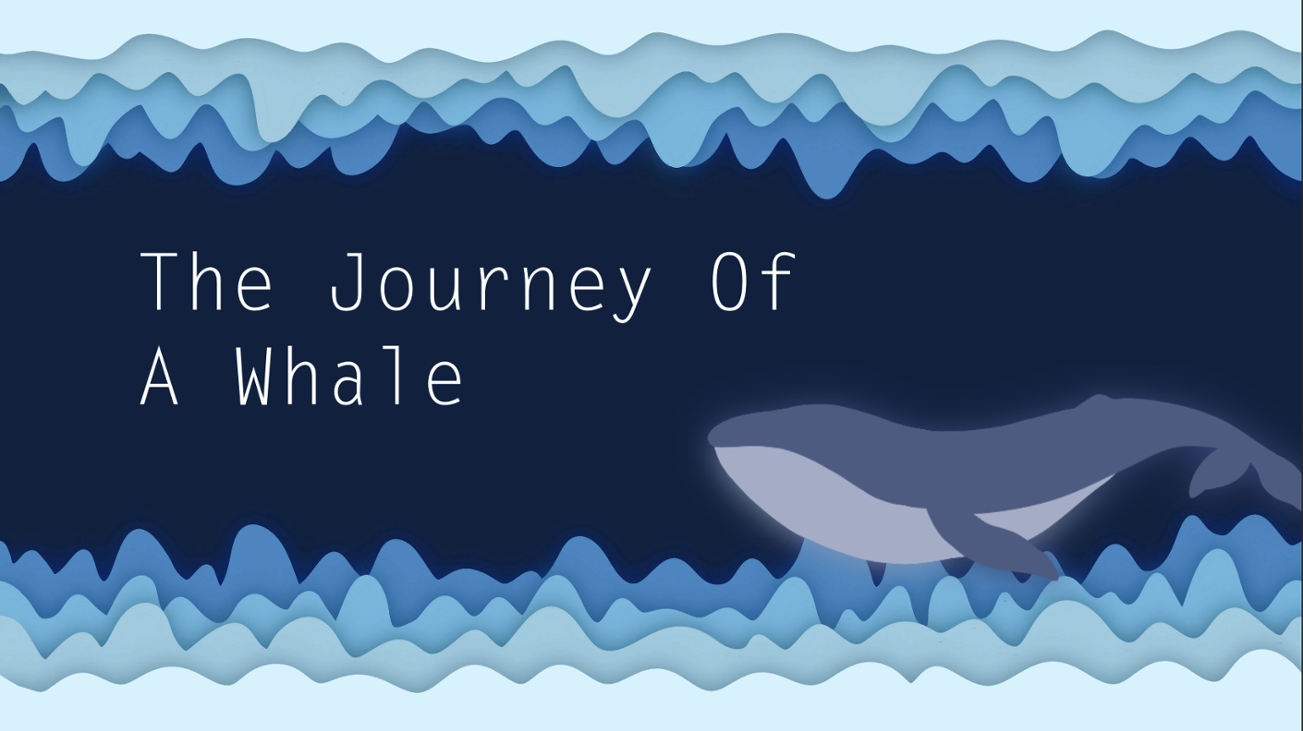 The Journey Of
A Whale